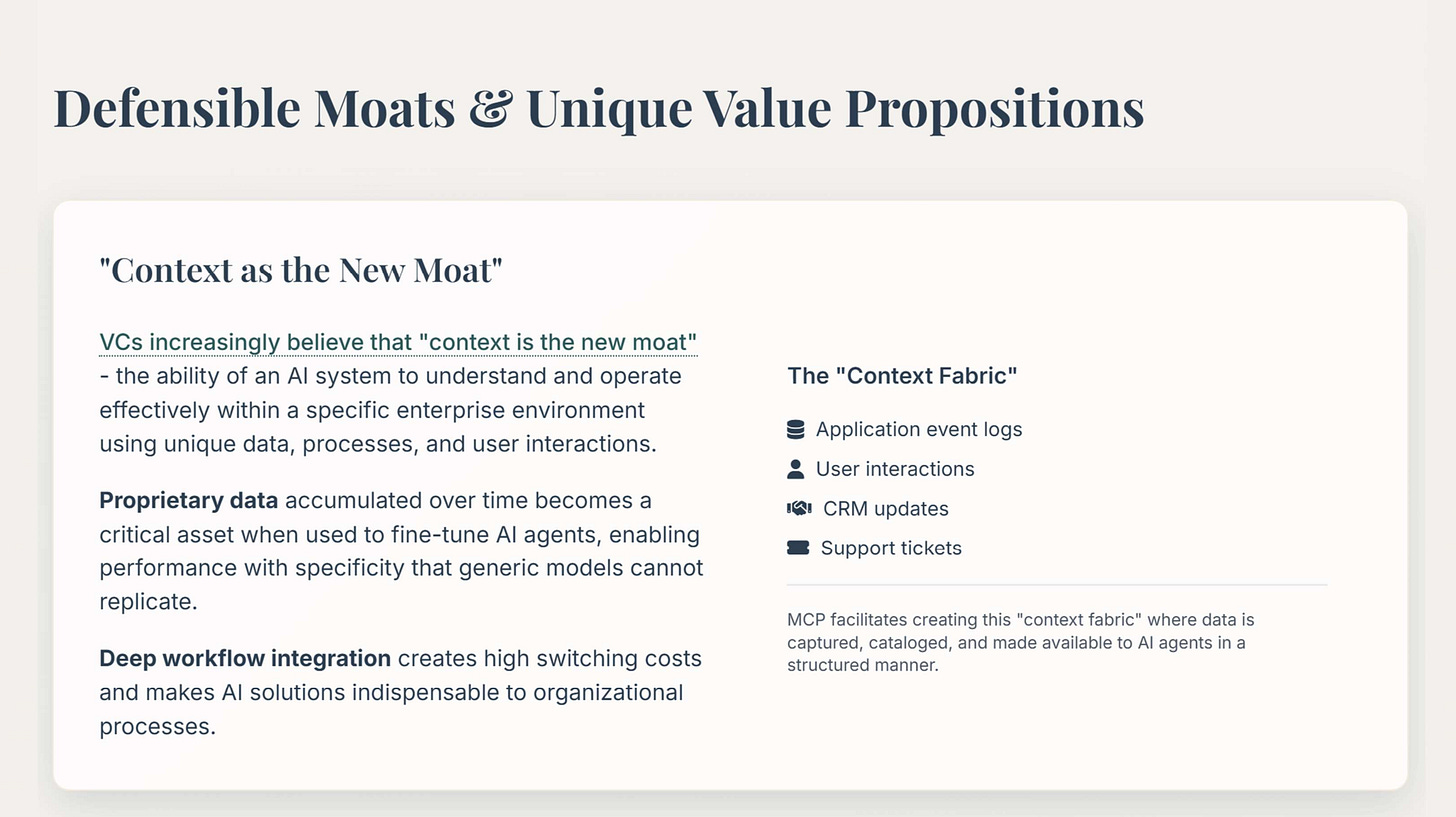 Defensible Moats & Unique Value Propositions

"Context as the New Moat"

VCs increasingly believe that "context is the new moat" - the ability of an AI system to understand and operate effectively within a specific enterprise environment using unique data, processes, and user interactions.

Proprietary data accumulated over time becomes a critical asset when used to fine-tune AI agents, enabling performance with specificity that generic models cannot replicate.

Deep workflow integration creates high switching costs and makes AI solutions indispensable to organizational processes.

The "Context Fabric"

Application event logs

User interactions

CRM updates

Support tickets

MCP facilitates creating this "context fabric" where data is captured, cataloged, and made available to AI agents in a structured manner.